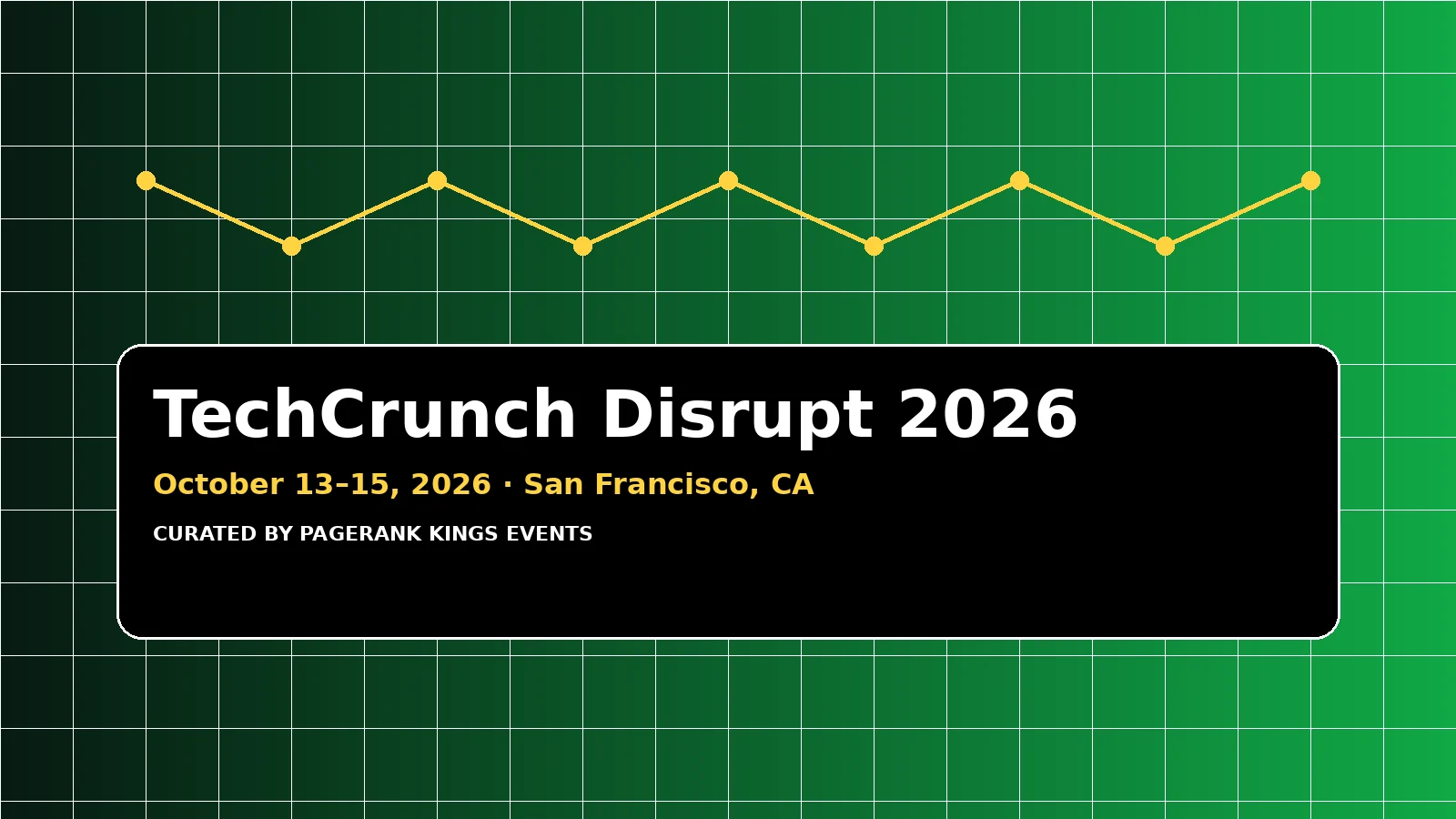 TechCrunch Disrupt 2026

October 13–15, 2026 · San Francisco, CA

CURATED BY PAGERANK KINGS EVENTS